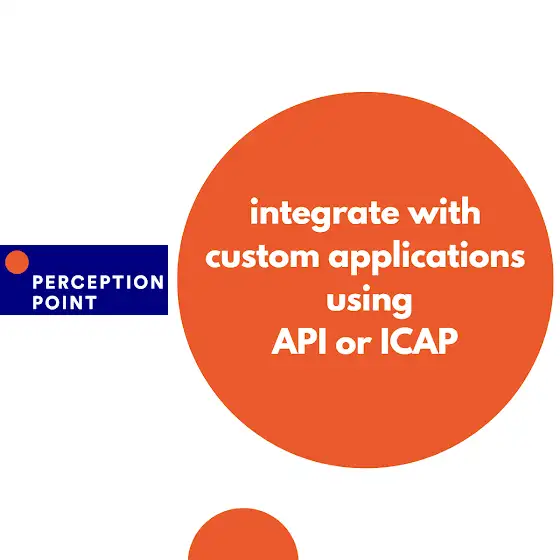 PERCEPTION POINT

integrate with custom applications using API or ICAP